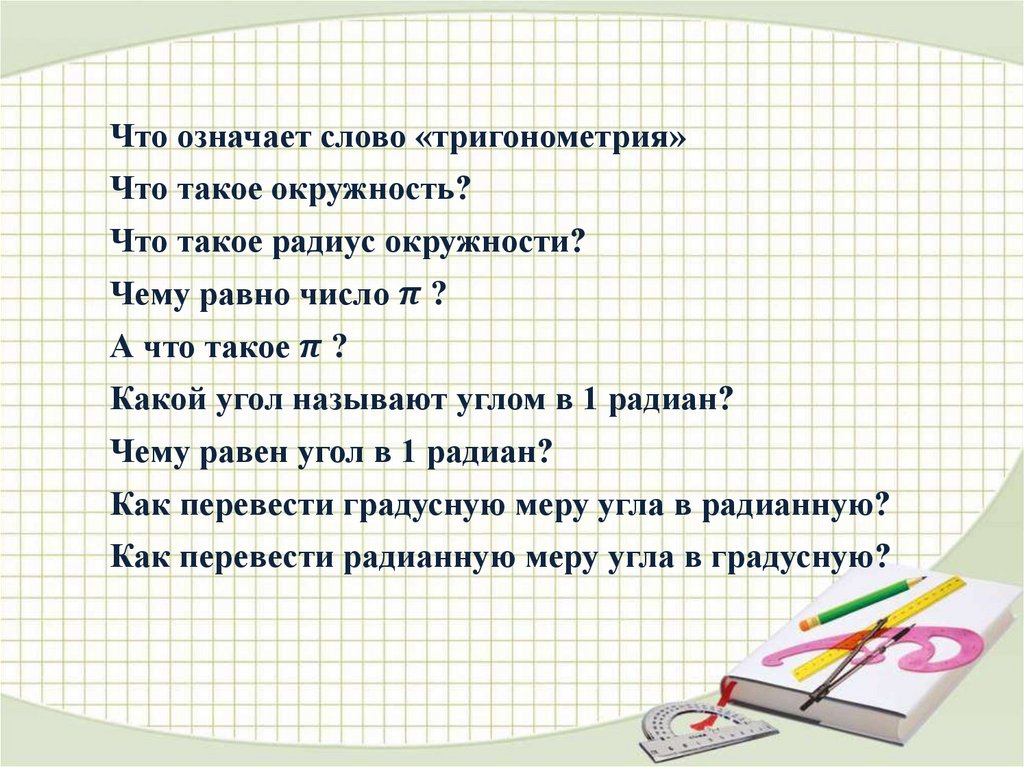 Что означает слово «тригонометрия»

Что такое окружность?

Что такое радиус окружности?

Чему равно число $\pi$ ?

А что такое $\pi$ ?

Какой угол называют углом в 1 радиан?

Чему равен угол в 1 радиан?

Как перевести градусную меру угла в радианную?

Как перевести радианную меру угла в градусную?